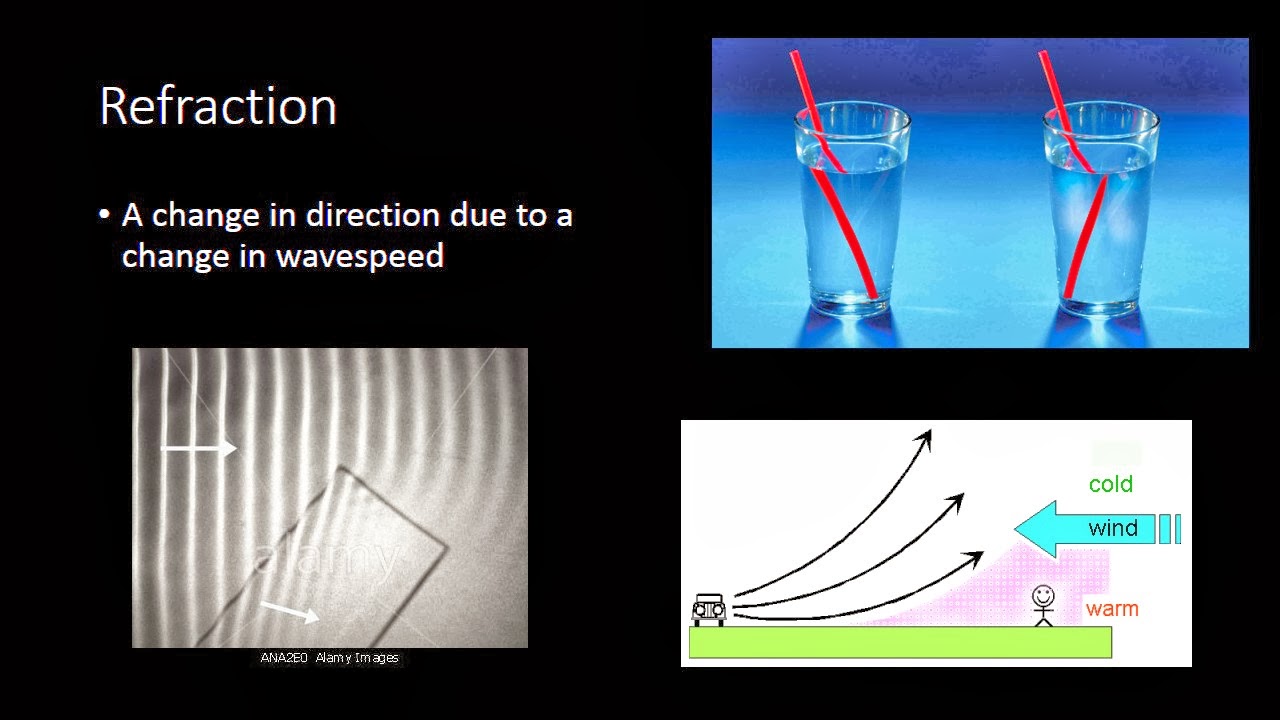 Refraction

• A change in direction due to a change in wavespeed

alamy

ANA2E0 Alamy Images

cold

wind

warm